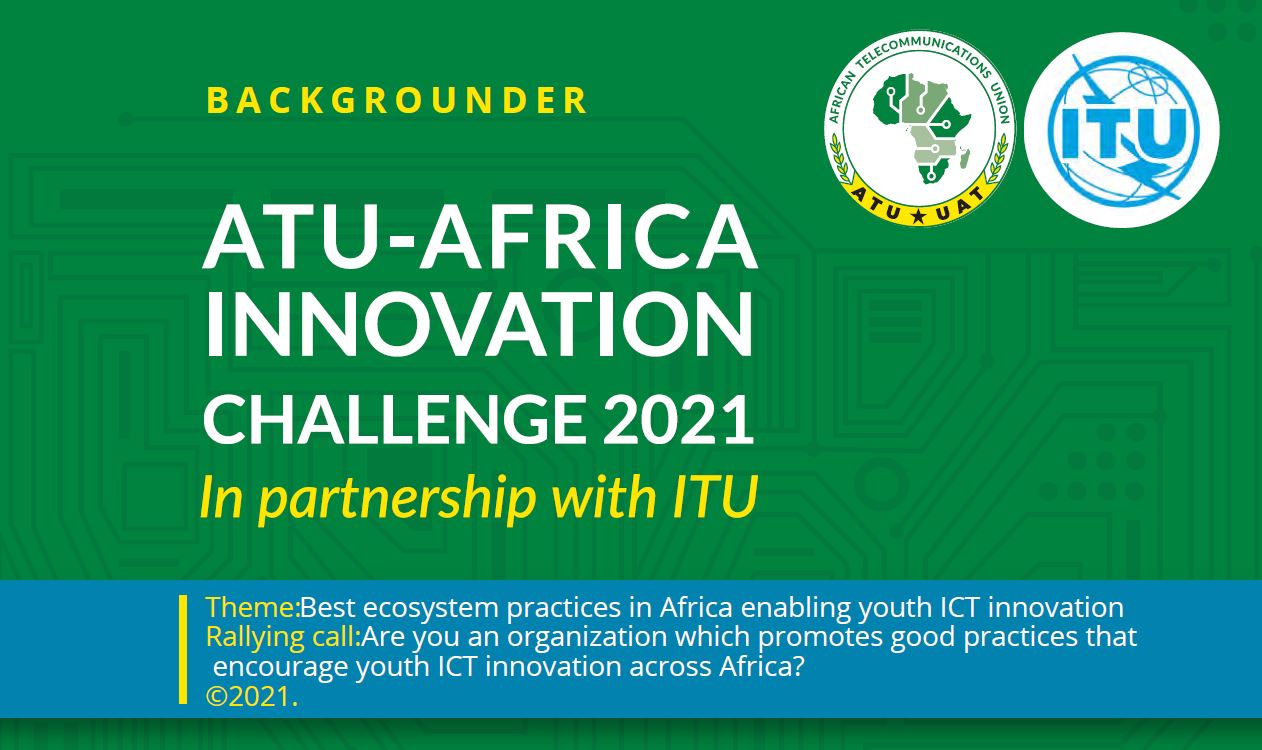 BACKGROUNDER

AFRICAN TELECOMMUNICATIONS UNION
ATU ★ UAT

ITU

ATU-AFRICA INNOVATION CHALLENGE 2021
In partnership with ITU

Theme:Best ecosystem practices in Africa enabling youth ICT innovation
Rallying call:Are you an organization which promotes good practices that encourage youth ICT innovation across Africa?
©2021.